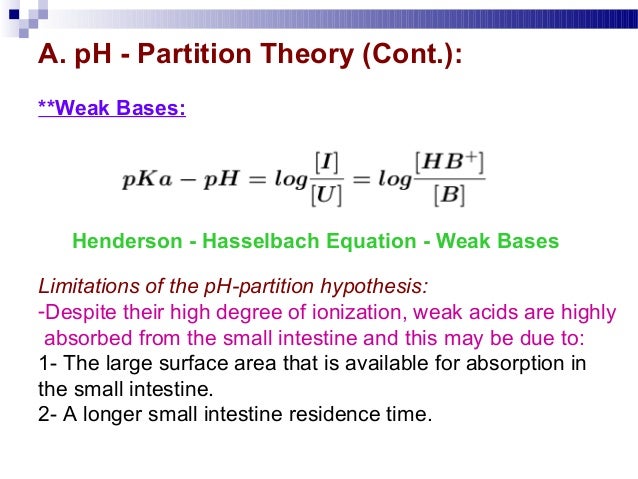 A. pH - Partition Theory (Cont.):

**Weak Bases:

$pKa - pH = log\frac{[I]}{[U]} = log\frac{[HB^+]}{[B]}$

Henderson - Hasselbach Equation - Weak Bases

Limitations of the pH-partition hypothesis:
-Despite their high degree of ionization, weak acids are highly absorbed from the small intestine and this may be due to:
1- The large surface area that is available for absorption in the small intestine.
2- A longer small intestine residence time.